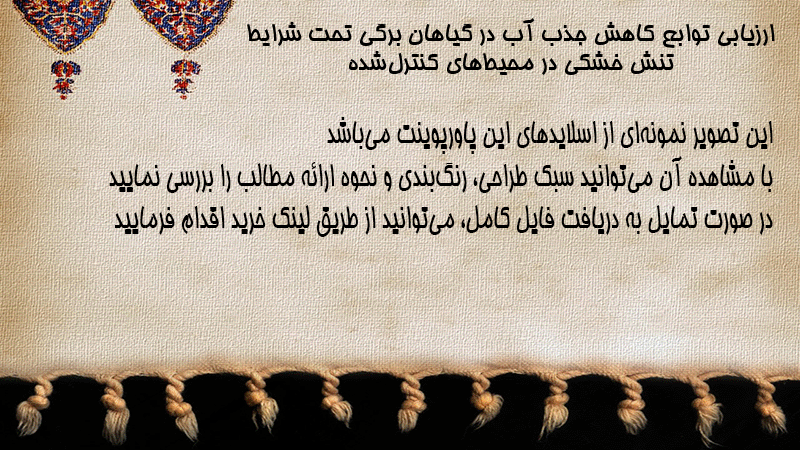 ارزیابی توابع کاهش جذب آب در گیاهان برگی تحت شرایط تنش خشکی در محیط‌های کنترل‌شده

این تصویر نمونه‌ای از اسلایدهای این پاورپوینت می‌باشد
با مشاهده آن می‌توانید سبک طراحی، رنگ‌بندی و نحوه ارائه مطالب را بررسی نمایید
در صورت تمایل به دریافت فایل کامل، می‌توانید از طریق لینک خرید اقدام فرمایید